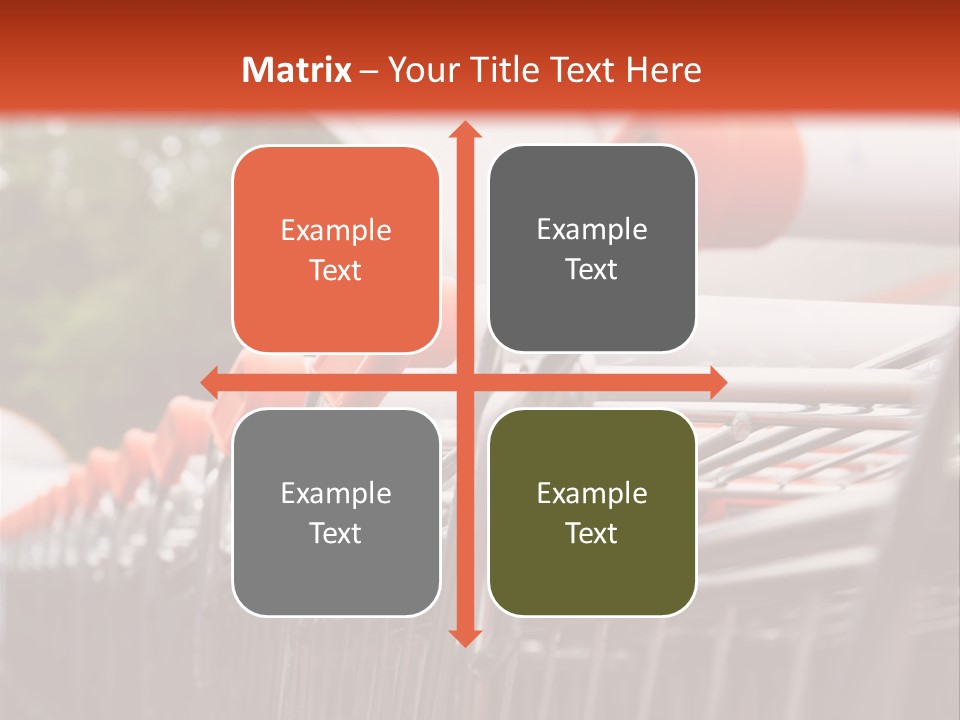 Matrix – Your Title Text Here

Example Text

Example Text

Example Text

Example Text